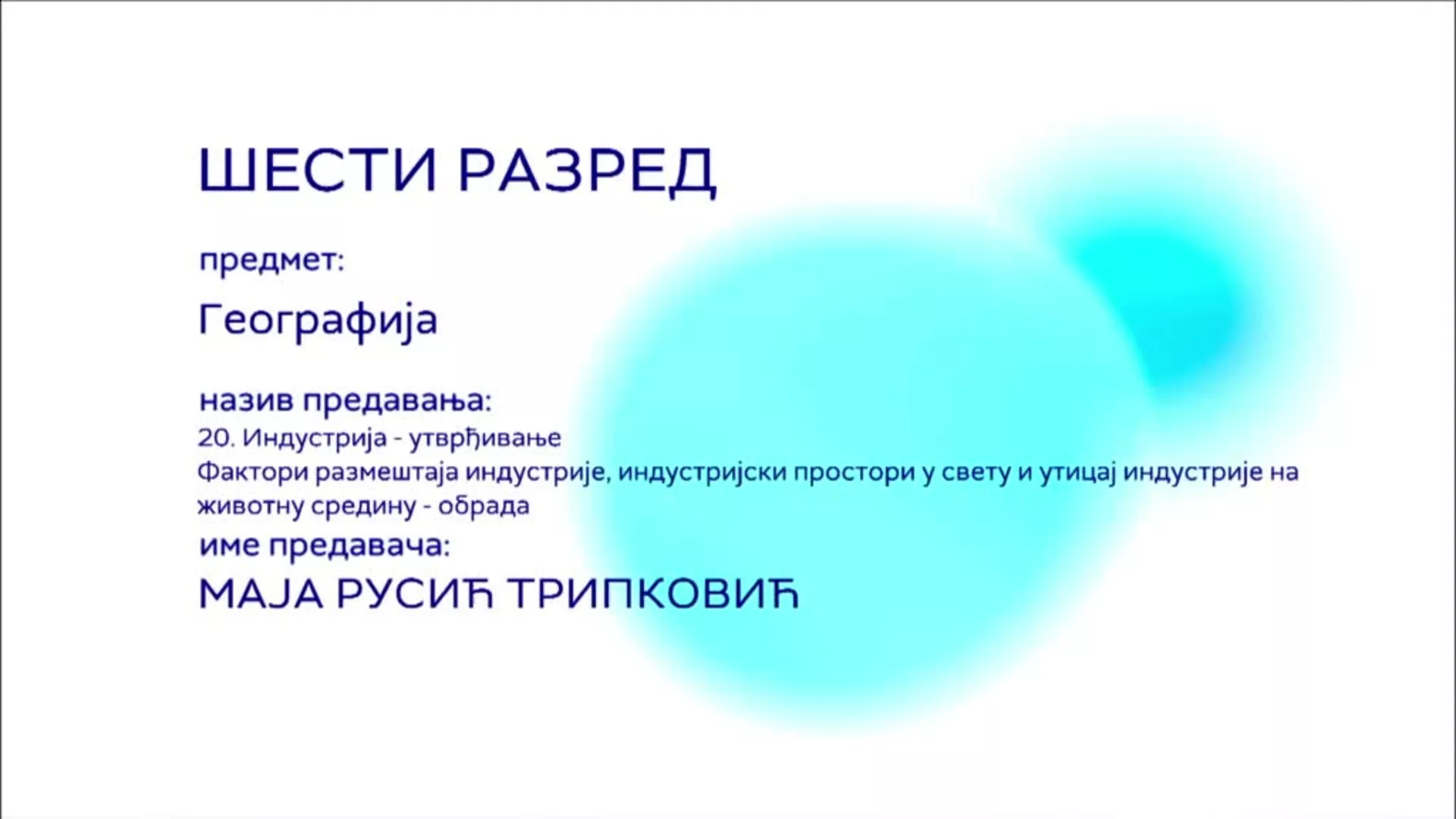 ШЕСТИ РАЗРЕД

предмет:

Географија

назив предавања:

20. Индустрија - утврђивање
Фактори размештаја индустрије, индустријски простори у свету и утицај индустрије на животну средину - обрада

име предавача:

МАЈА РУСИЋ ТРИПКОВИЋ